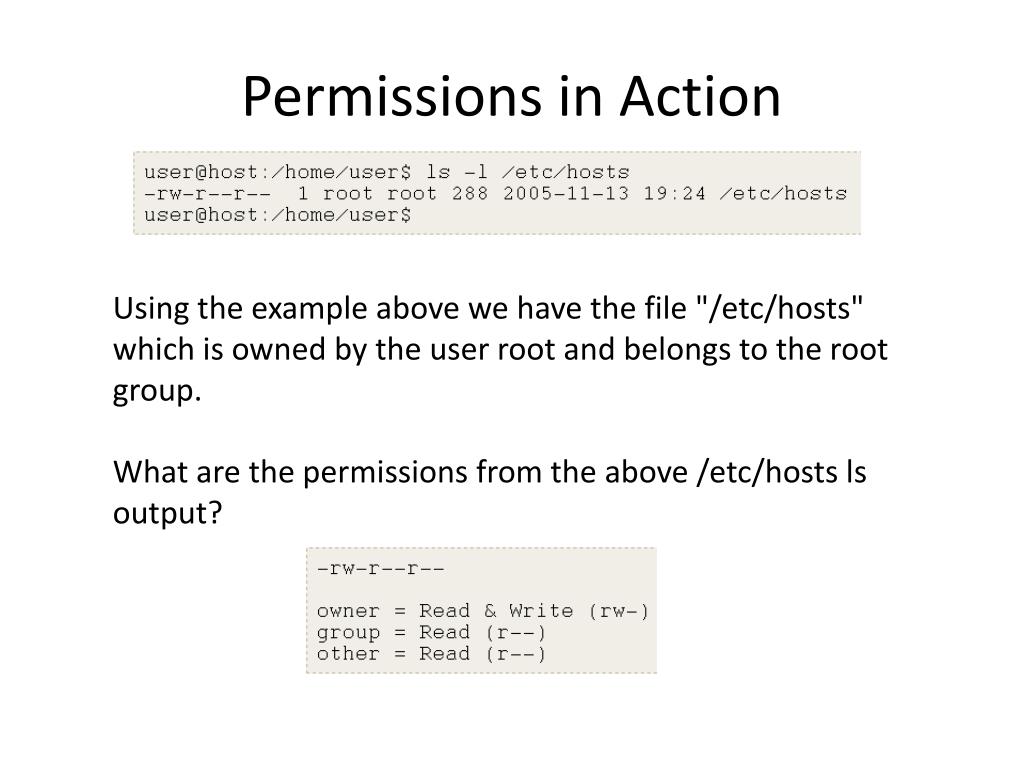 Permissions in Action

user@host:/home/user$ ls -l /etc/hosts
-rw-r--r--  1 root root 288 2005-11-13 19:24 /etc/hosts
user@host:/home/user$

Using the example above we have the file "/etc/hosts" which is owned by the user root and belongs to the root group.

What are the permissions from the above /etc/hosts ls output?

-rw-r--r--

owner = Read & Write (rw-)
group = Read (r--)
other = Read (r--)